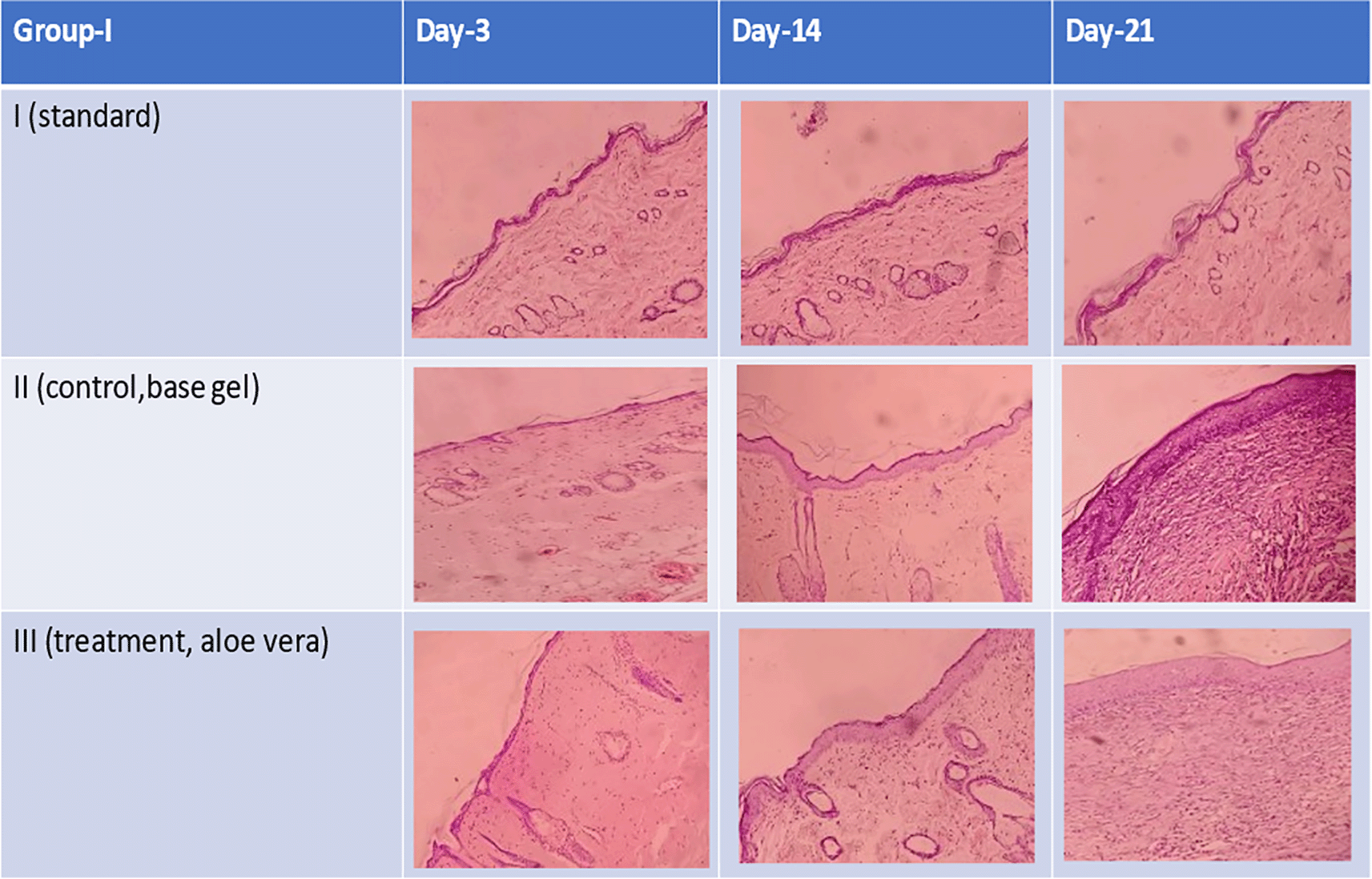 | Group-I | Day-3 | Day-14 | Day-21 |
|---|---|---|---|
| I (standard) | | | |
| II (control,base gel) | | | |
| III (treatment, aloe vera) | | | |